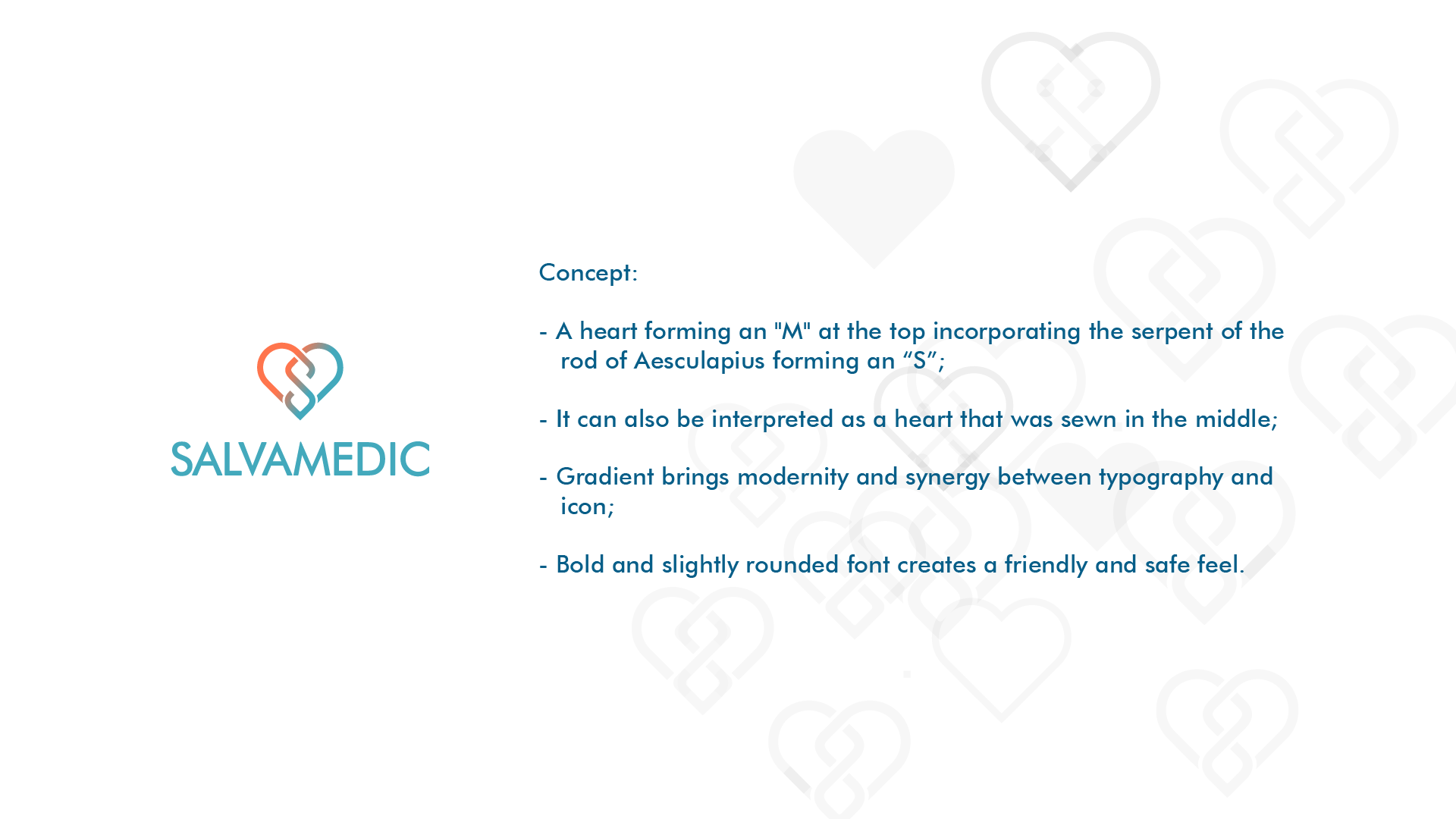 SALVAMEDIC

Concept:

- A heart forming an "M" at the top incorporating the serpent of the rod of Aesculapius forming an “S”;

- It can also be interpreted as a heart that was sewn in the middle;

- Gradient brings modernity and synergy between typography and icon;

- Bold and slightly rounded font creates a friendly and safe feel.